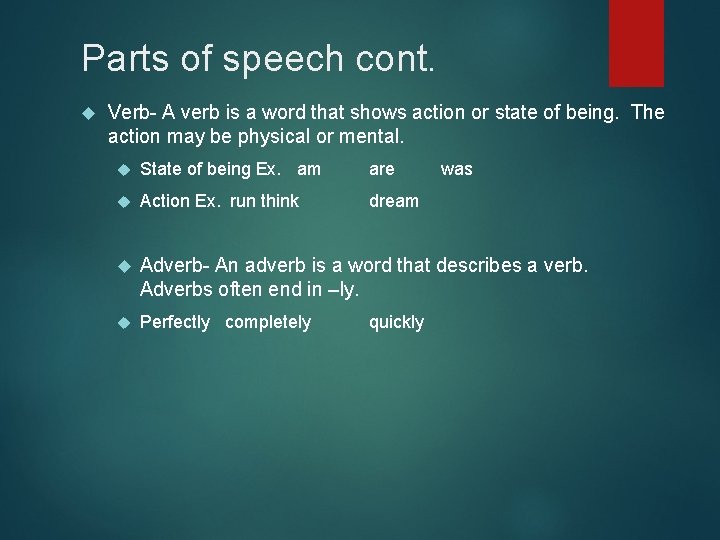 Parts of speech cont.

Verb- A verb is a word that shows action or state of being. The action may be physical or mental.

State of being Ex. am are was

Action Ex. run think dream

Adverb- An adverb is a word that describes a verb. Adverbs often end in –ly.

Perfectly completely quickly